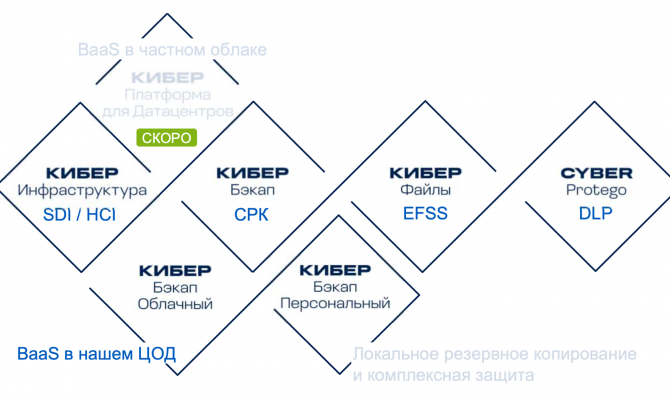 BaaS в частном облаке

КИБЕР
Платформа
для Датацентров
СКОРО

КИБЕР
Инфраструктура
SDI / HCI

КИБЕР
Бэкап
СРК

КИБЕР
Файлы
EFSS

CYBER
Protego
DLP

КИБЕР
Бэкап
Облачный

КИБЕР
Бэкап
Персональный

BaaS в нашем ЦОД

Локальное резервное копирование и комплексная защита